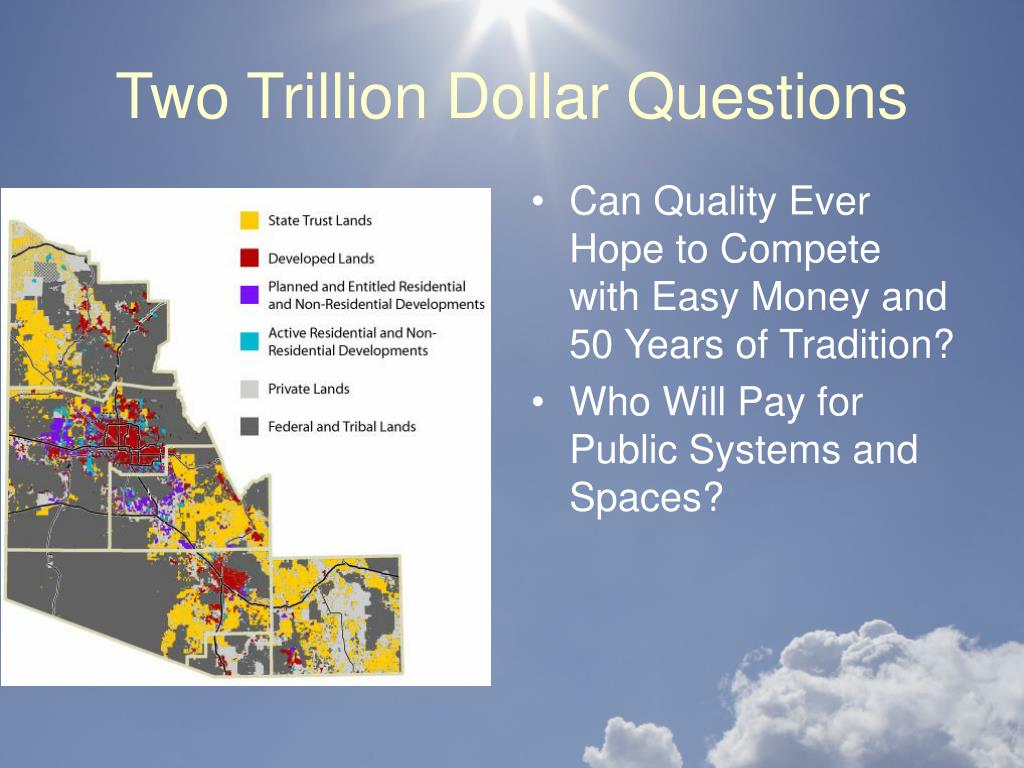 Two Trillion Dollar Questions

State Trust Lands
Developed Lands
Planned and Entitled Residential and Non-Residential Developments
Active Residential and Non-Residential Developments
Private Lands
Federal and Tribal Lands

• Can Quality Ever Hope to Compete with Easy Money and 50 Years of Tradition?
• Who Will Pay for Public Systems and Spaces?